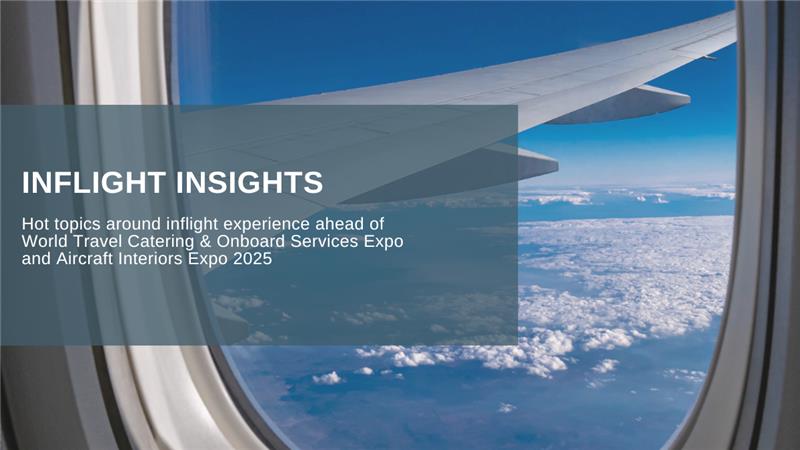 INFLIGHT INSIGHTS

Hot topics around inflight experience ahead of World Travel Catering & Onboard Services Expo and Aircraft Interiors Expo 2025